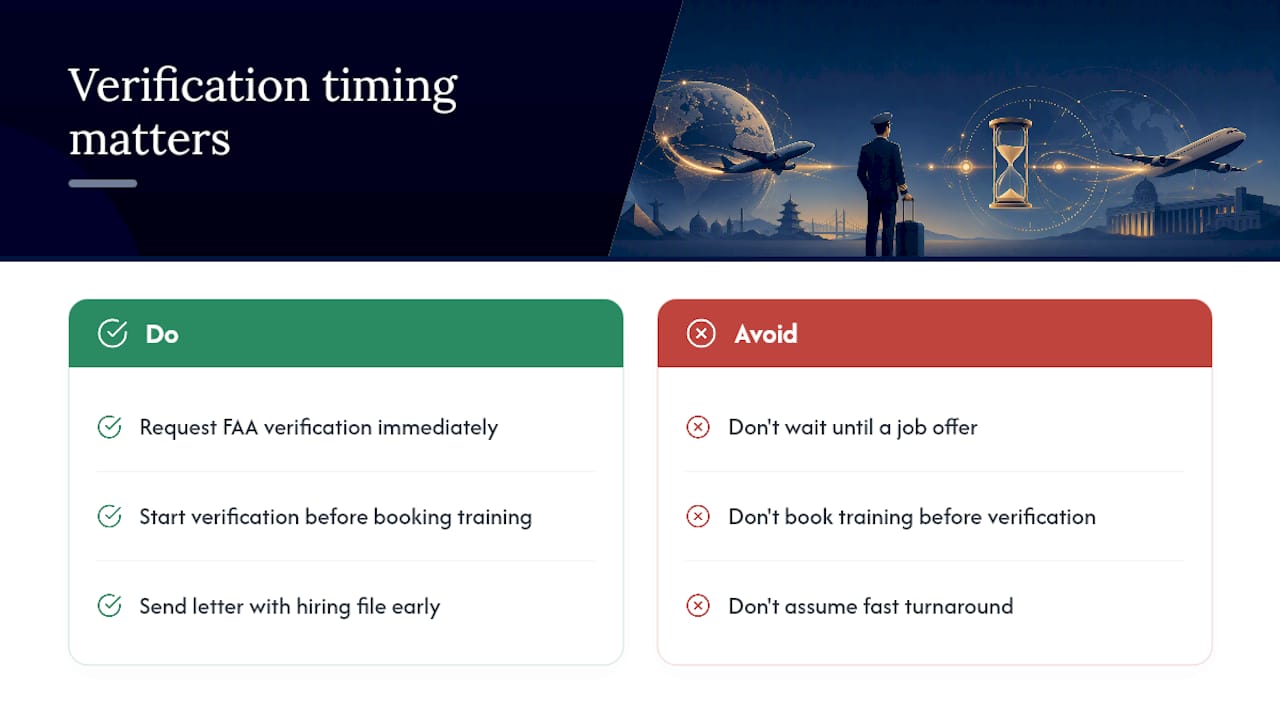 Verification timing matters

Do

Request FAA verification immediately

Start verification before booking training

Send letter with hiring file early

Avoid

Don't wait until a job offer

Don't book training before verification

Don't assume fast turnaround